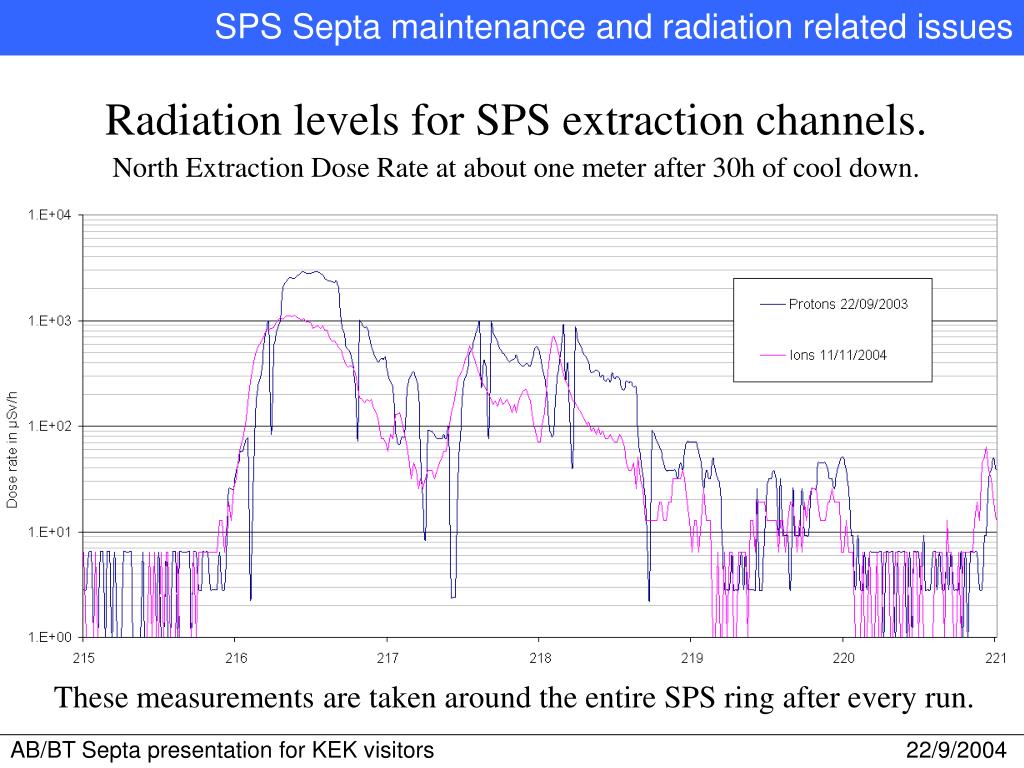 SPS Septa maintenance and radiation related issues

Radiation levels for SPS extraction channels.

North Extraction Dose Rate at about one meter after 30h of cool down.

1.E+04
1.E+03
1.E+02
1.E+01
1.E+00

Dose rate in µSv/h

Protons 22/09/2003
Ions 11/11/2004

215 216 217 218 219 220 221

These measurements are taken around the entire SPS ring after every run.

AB/BT Septa presentation for KEK visitors

22/9/2004